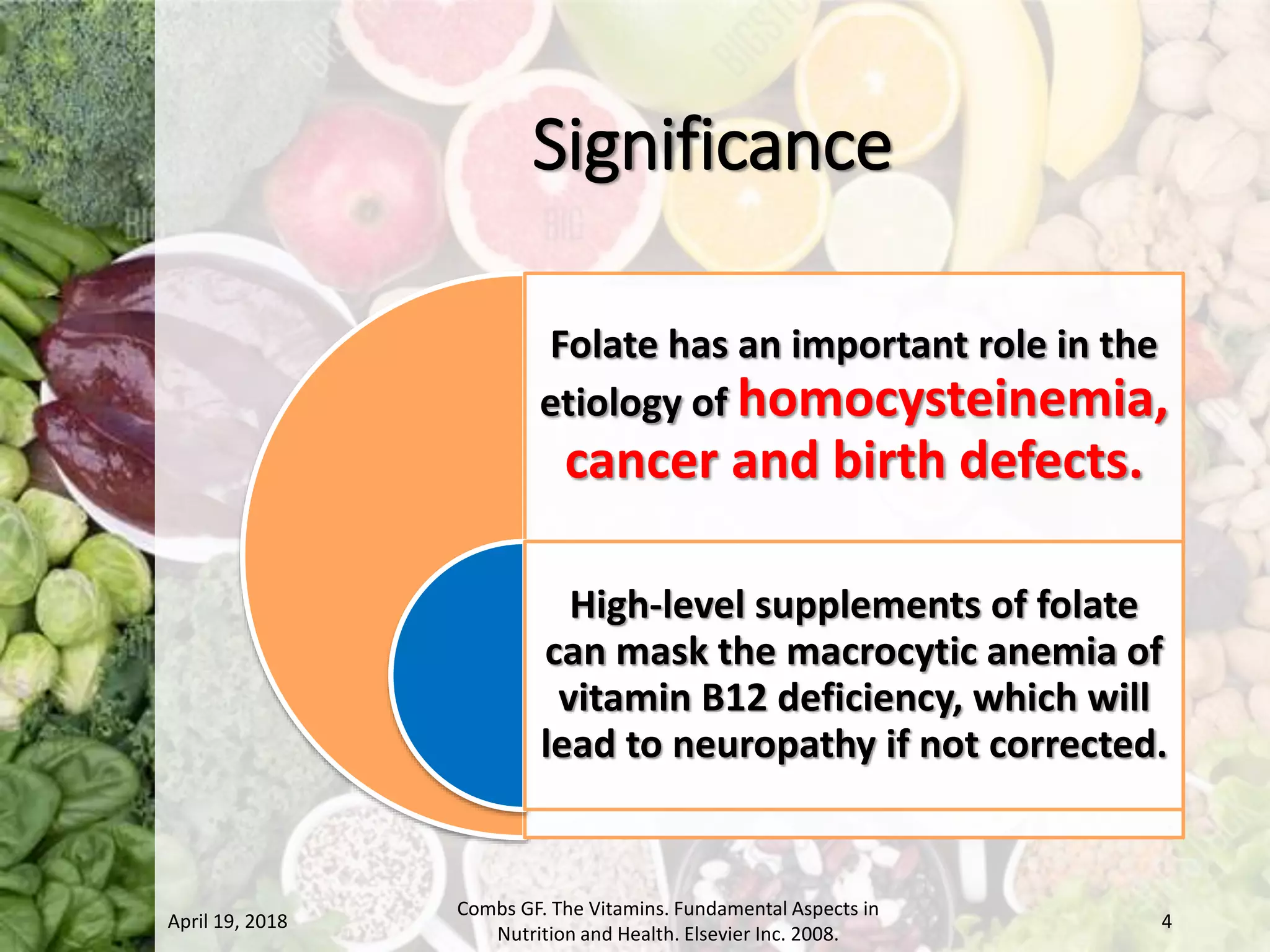 Significance

Folate has an important role in the etiology of homocysteinemia, cancer and birth defects.

High-level supplements of folate can mask the macrocytic anemia of vitamin B12 deficiency, which will lead to neuropathy if not corrected.

April 19, 2018

Combs GF. The Vitamins. Fundamental Aspects in Nutrition and Health. Elsevier Inc. 2008.

4